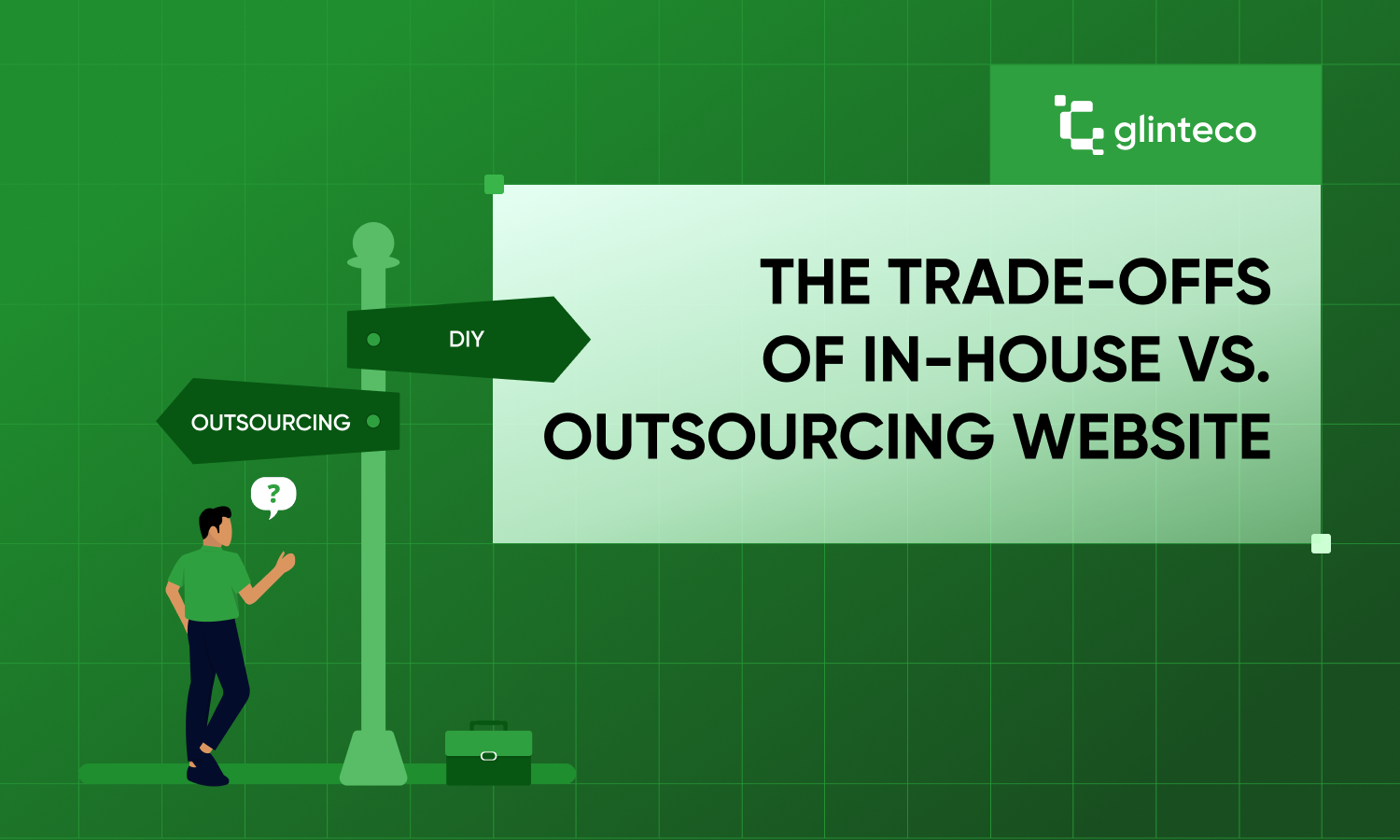 glinteco

THE TRADE-OFFS OF IN-HOUSE VS. OUTSOURCING WEBSITE

DIY

OUTSOURCING

?